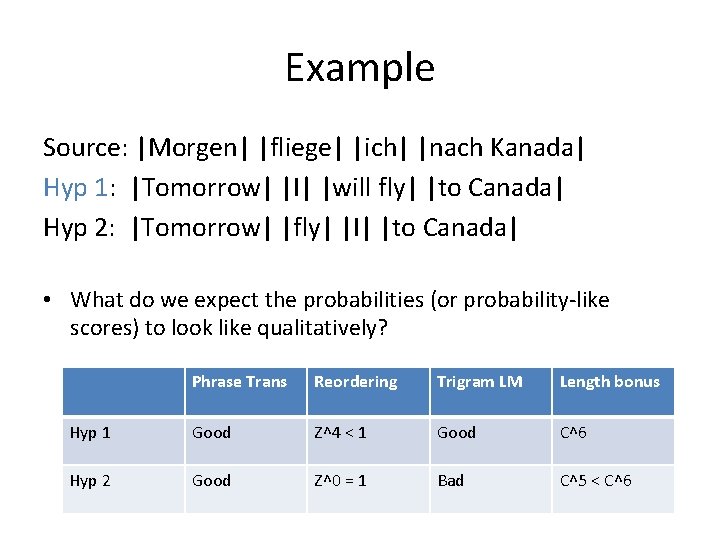 Example

Source: |Morgen| |fliege| |ich| |nach Kanada|
Hyp 1: |Tomorrow| |I| |will fly| |to Canada|
Hyp 2: |Tomorrow| |fly| |I| |to Canada|

• What do we expect the probabilities (or probability-like scores) to look like qualitatively?

| | Phrase Trans | Reordering | Trigram LM | Length bonus |
|---|---|---|---|---|
| Hyp 1 | Good | Z^4 < 1 | Good | C^6 |
| Hyp 2 | Good | Z^0 = 1 | Bad | C^5 < C^6 |